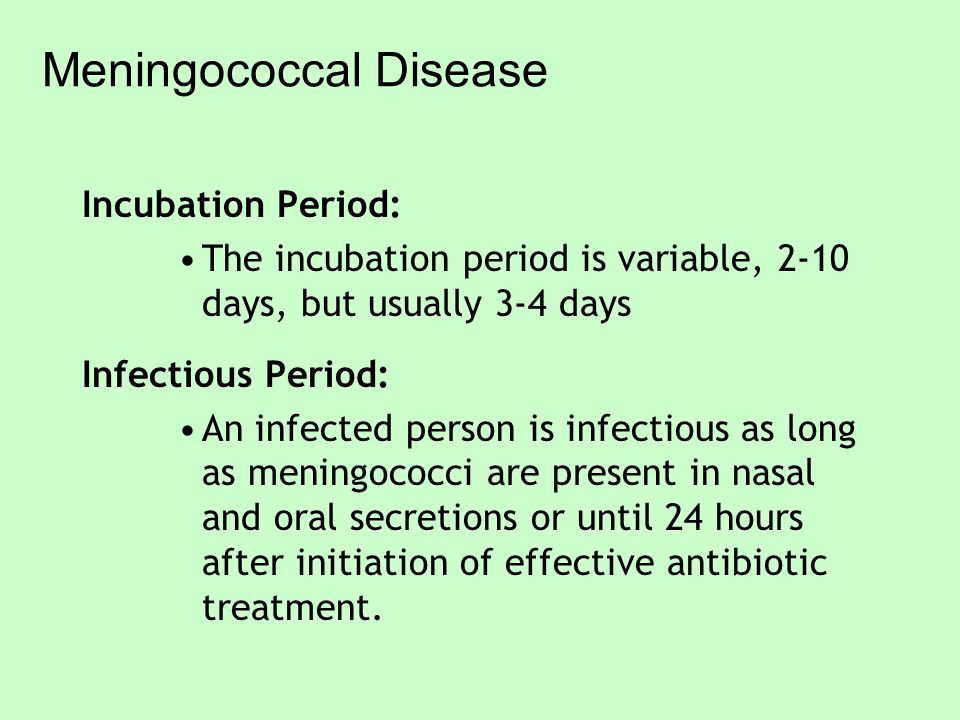 Meningococcal Disease

Incubation Period:

• The incubation period is variable, 2-10 days, but usually 3-4 days

Infectious Period:

• An infected person is infectious as long as meningococci are present in nasal and oral secretions or until 24 hours after initiation of effective antibiotic treatment.